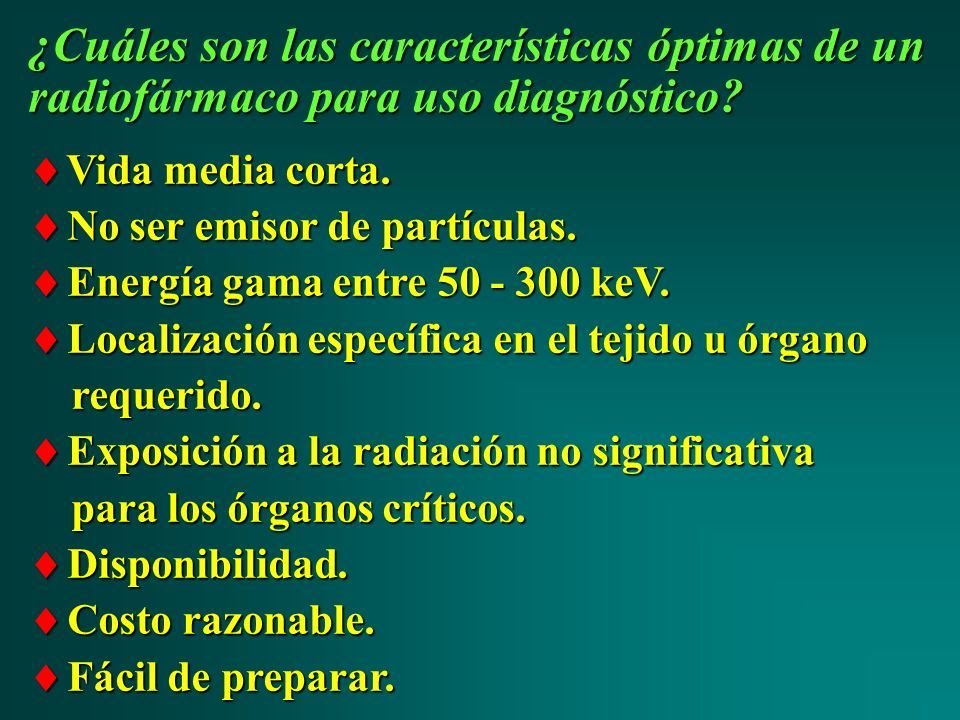 ¿Cuáles son las características óptimas de un radiofármaco para uso diagnóstico?

♦ Vida media corta.
♦ No ser emisor de partículas.
♦ Energía gama entre 50 - 300 keV.
♦ Localización específica en el tejido u órgano requerido.
♦ Exposición a la radiación no significativa para los órganos críticos.
♦ Disponibilidad.
♦ Costo razonable.
♦ Fácil de preparar.